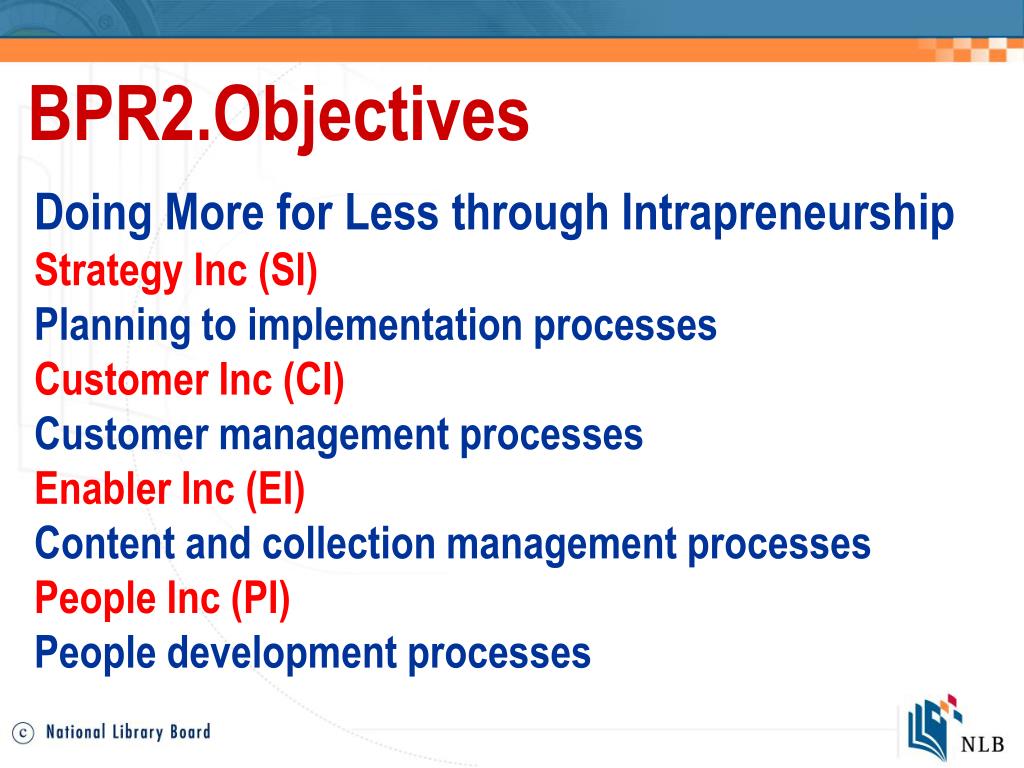 BPR2.Objectives

Doing More for Less through Intrapreneurship

Strategy Inc (SI)

Planning to implementation processes

Customer Inc (CI)

Customer management processes

Enabler Inc (EI)

Content and collection management processes

People Inc (PI)

People development processes

© National Library Board

NLB